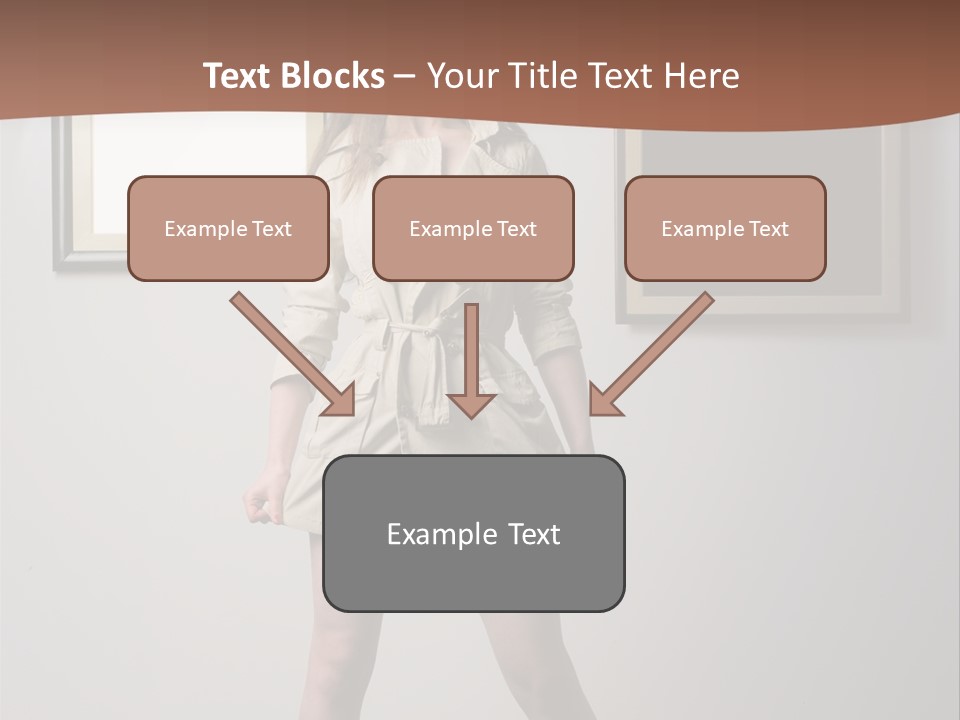 Text Blocks – Your Title Text Here

Example Text

Example Text

Example Text

Example Text